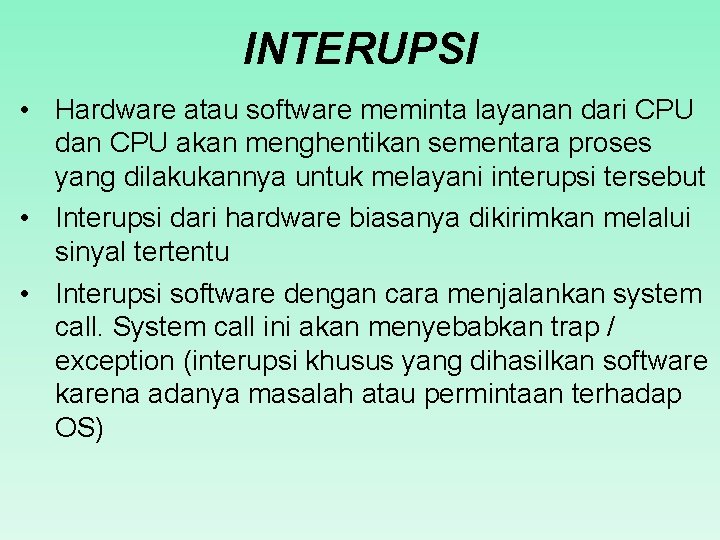 INTERUPSI

• Hardware atau software meminta layanan dari CPU dan CPU akan menghentikan sementara proses yang dilakukannya untuk melayani interupsi tersebut

• Interupsi dari hardware biasanya dikirimkan melalui sinyal tertentu

• Interupsi software dengan cara menjalankan system call. System call ini akan menyebabkan trap / exception (interupsi khusus yang dihasilkan software karena adanya masalah atau permintaan terhadap OS)